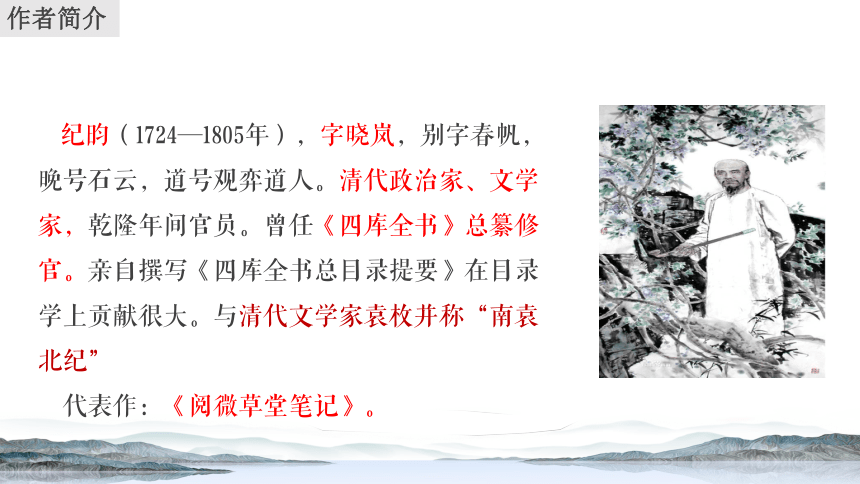 作者简介

纪昀（1724—1805年），字晓岚，别字春帆，晚号石云，道号观弈道人。清代政治家、文学家，乾隆年间官员。曾任《四库全书》总纂修官。亲自撰写《四库全书总目录提要》在目录学上贡献很大。与清代文学家袁枚并称“南袁北纪”

代表作：《阅微草堂笔记》。